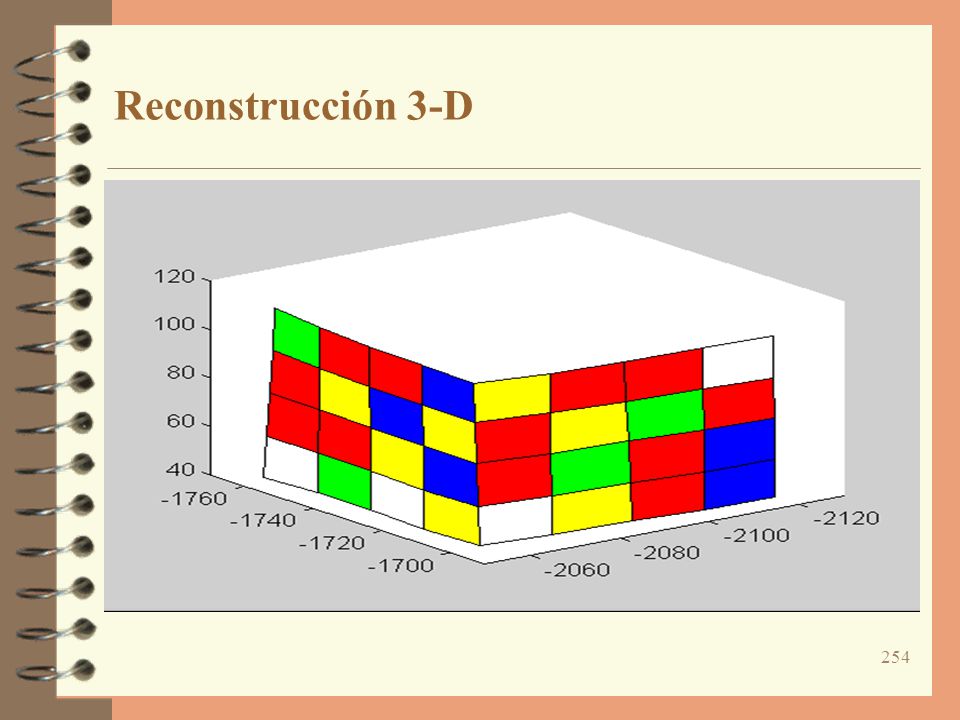 Reconstrucción 3-D

120
100
80
60
40
-1760
-1740
-1720
-1700
-2060
-2080
-2100
-2120

254